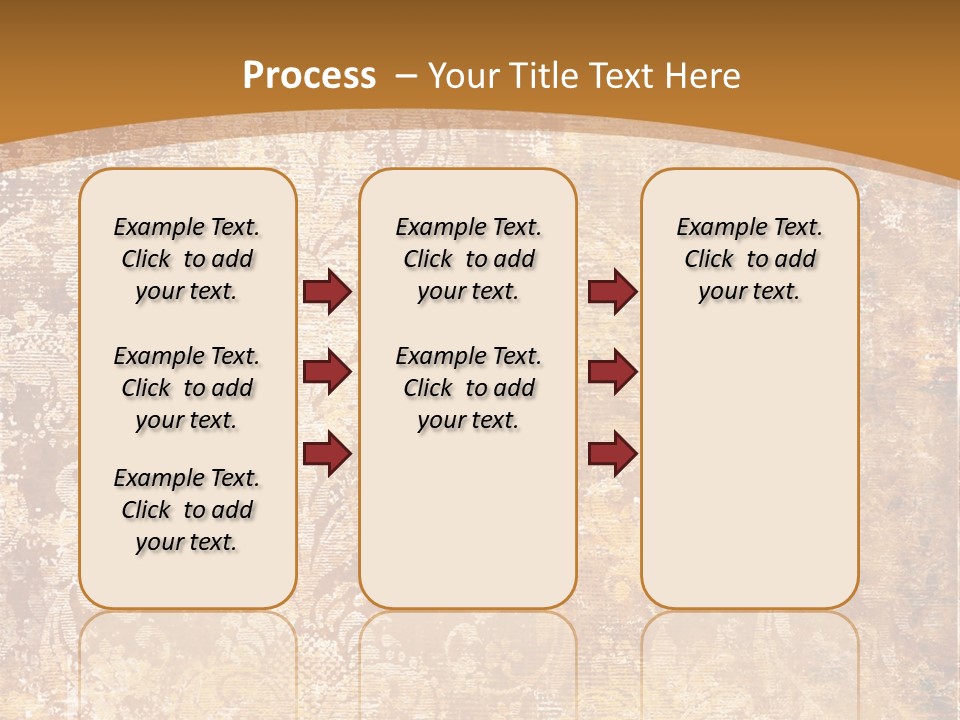 Process – Your Title Text Here

Example Text. Click to add your text.

Example Text. Click to add your text.

Example Text. Click to add your text.

Example Text. Click to add your text.

Example Text. Click to add your text.

Example Text. Click to add your text.